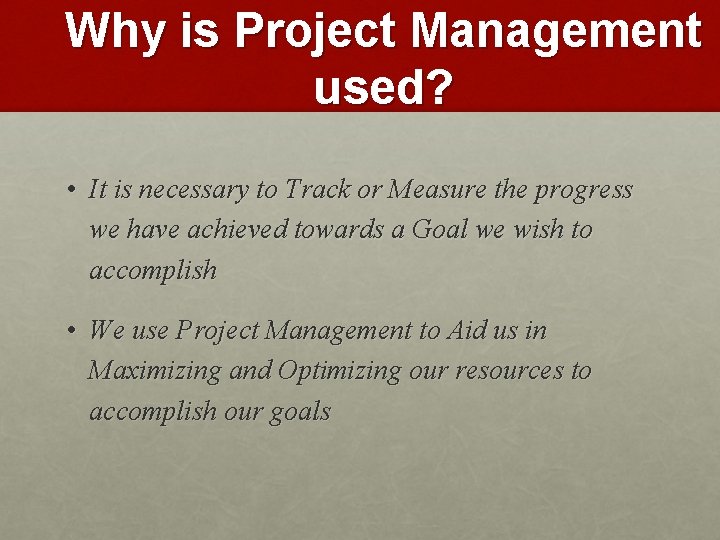 Why is Project Management used?

• It is necessary to Track or Measure the progress we have achieved towards a Goal we wish to accomplish

• We use Project Management to Aid us in Maximizing and Optimizing our resources to accomplish our goals